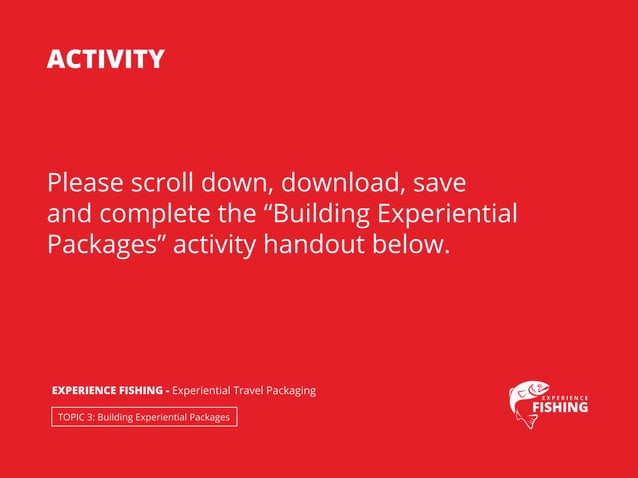 ACTIVITY

Please scroll down, download, save and complete the “Building Experiential Packages” activity handout below.

EXPERIENCE FISHING - Experiential Travel Packaging

TOPIC 3: Building Experiential Packages

EXPERIENCE FISHING